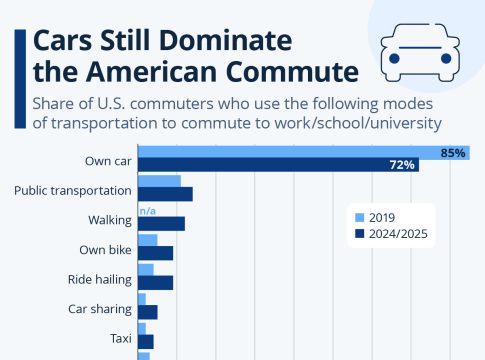 Cars Still Dominate the American Commute

Share of U.S. commuters who use the following modes of transportation to commute to work/school/university

Own car
85%
72%
Public transportation
Walking
n/a
Own bike
Ride hailing
Car sharing
Taxi

2019
2024/2025